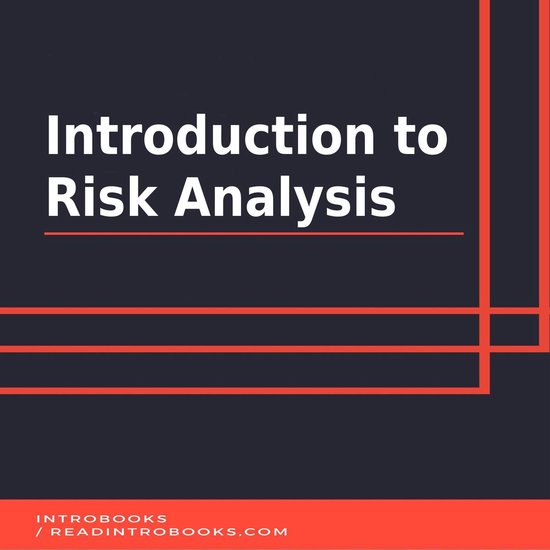 Introduction to Risk Analysis

INTROBOOKS
/ READINTROBOOKS.COM